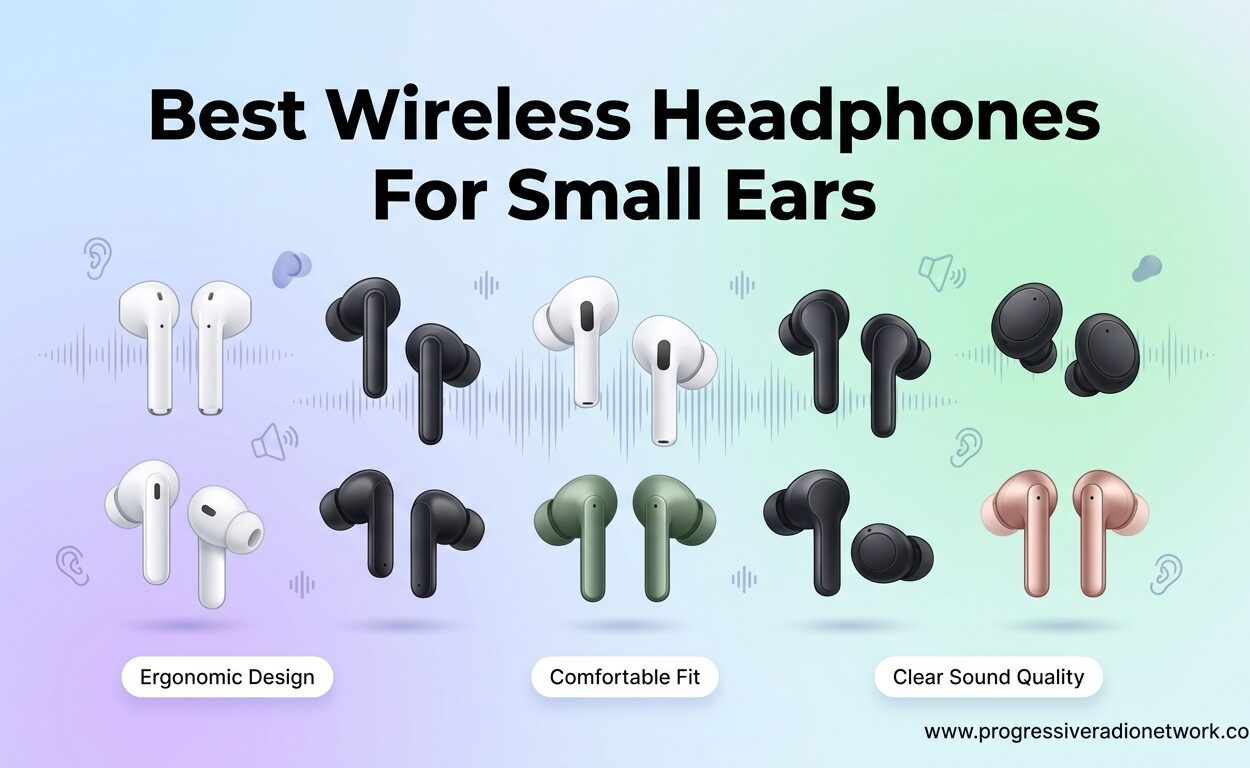 Best Wireless Headphones For Small Ears

Ergonomic Design

Comfortable Fit

Clear Sound Quality

www.progressiveradionetwork.co